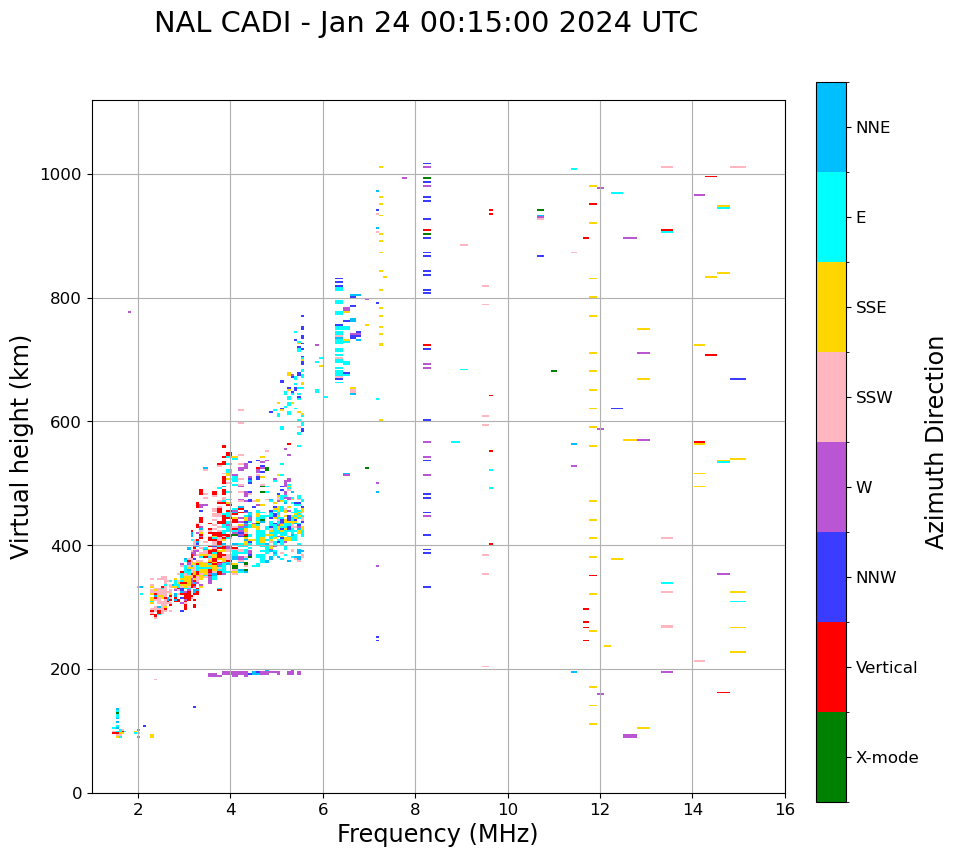 NAL CADI - Jan 24 00:15:00 2024 UTC

Virtual height (km)

1000
800
600
400
200
0

2 4 6 8 10 12 14 16

Frequency (MHz)

NNE
E
SSE
SSW
W
NNW
Vertical
X-mode

Azimuth Direction